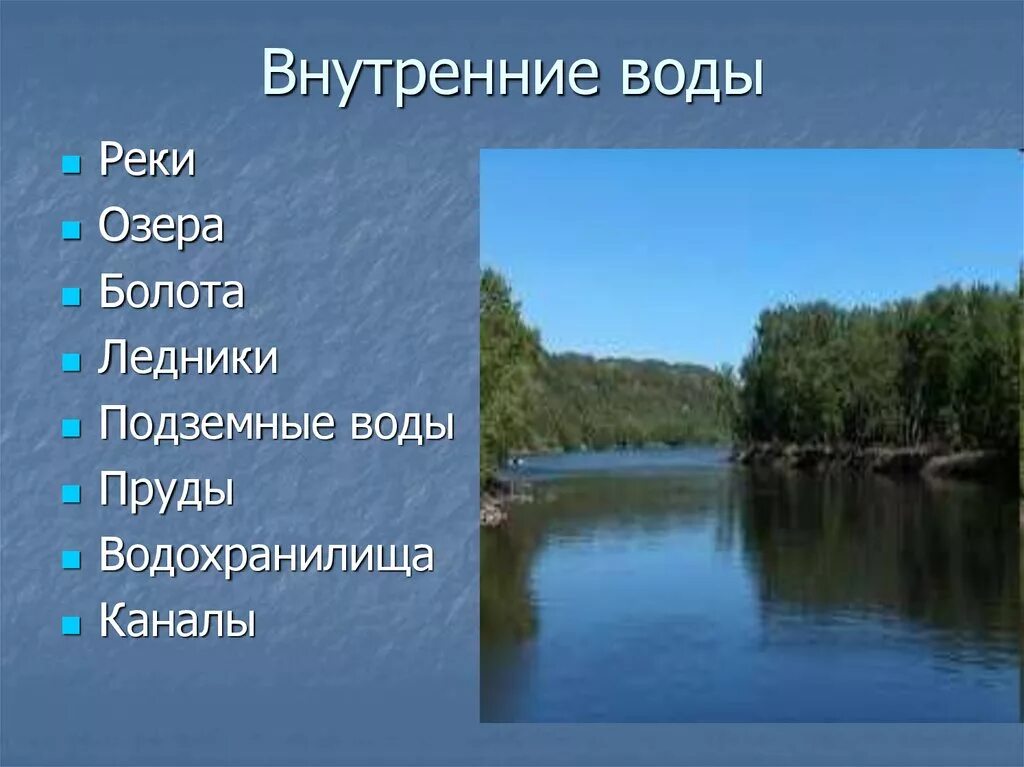 Внутренние воды

- Реки
- Озера
- Болота
- Ледники
- Подземные воды
- Пруды
- Водохранилища
- Каналы